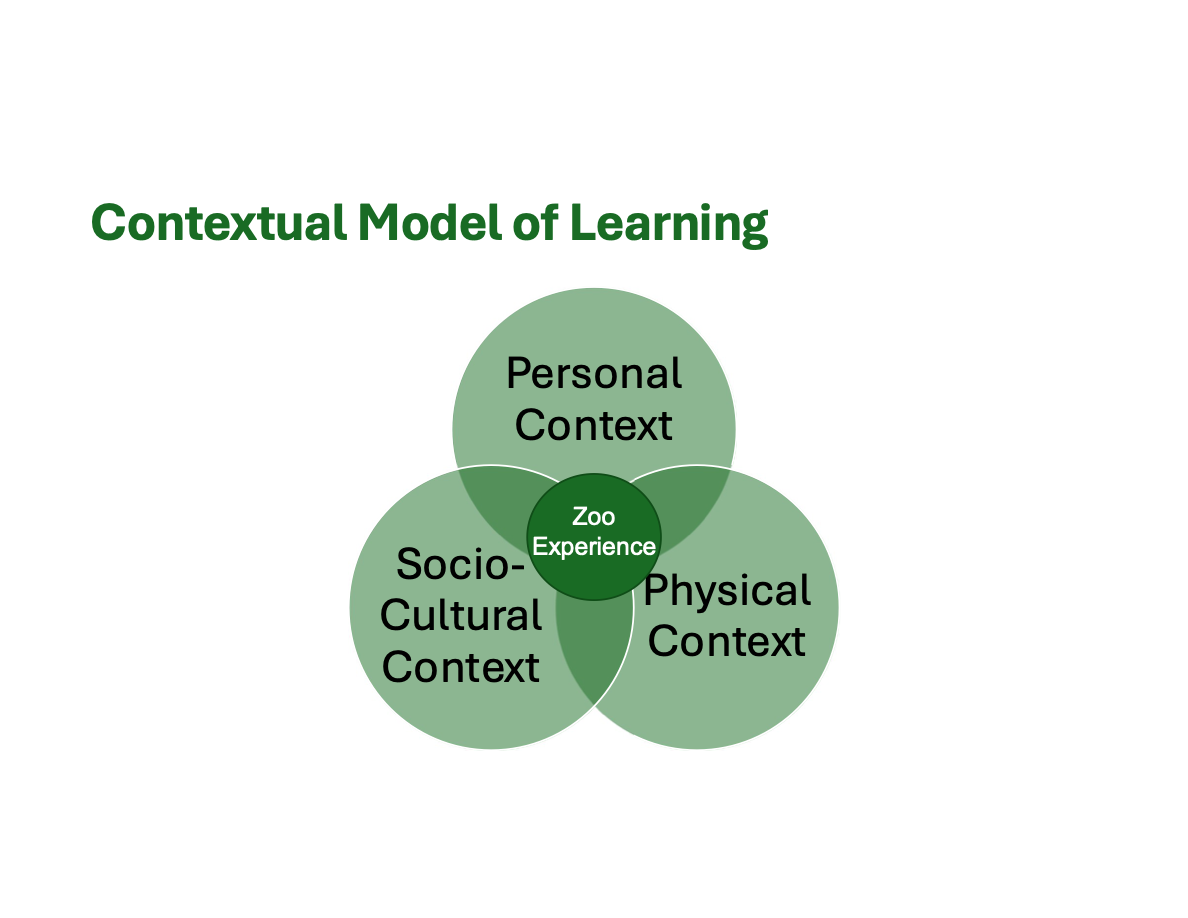 Contextual Model of Learning

Personal Context

Zoo Experience

Socio-Cultural Context

Physical Context